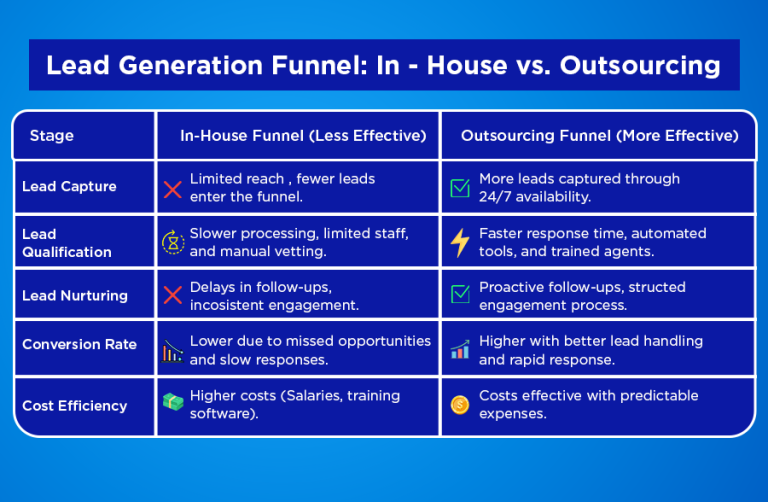 Lead Generation Funnel: In - House vs. Outsourcing

| Stage | In-House Funnel (Less Effective) | Outsourcing Funnel (More Effective) |
|---|---|---|
| Lead Capture | Limited reach , fewer leads enter the funnel. | More leads captured through 24/7 availability. |
| Lead Qualification | Slower processing, limited staff, and manual vetting. | Faster response time, automated tools, and trained agents. |
| Lead Nurturing | Delays in follow-ups, incosistent engagement. | Proactive follow-ups, structed engagement process. |
| Conversion Rate | Lower due to missed opportunities and slow responses. | Higher with better lead handling and rapid response. |
| Cost Efficiency | Higher costs (Salaries, training software). | Costs effective with predictable expenses. |